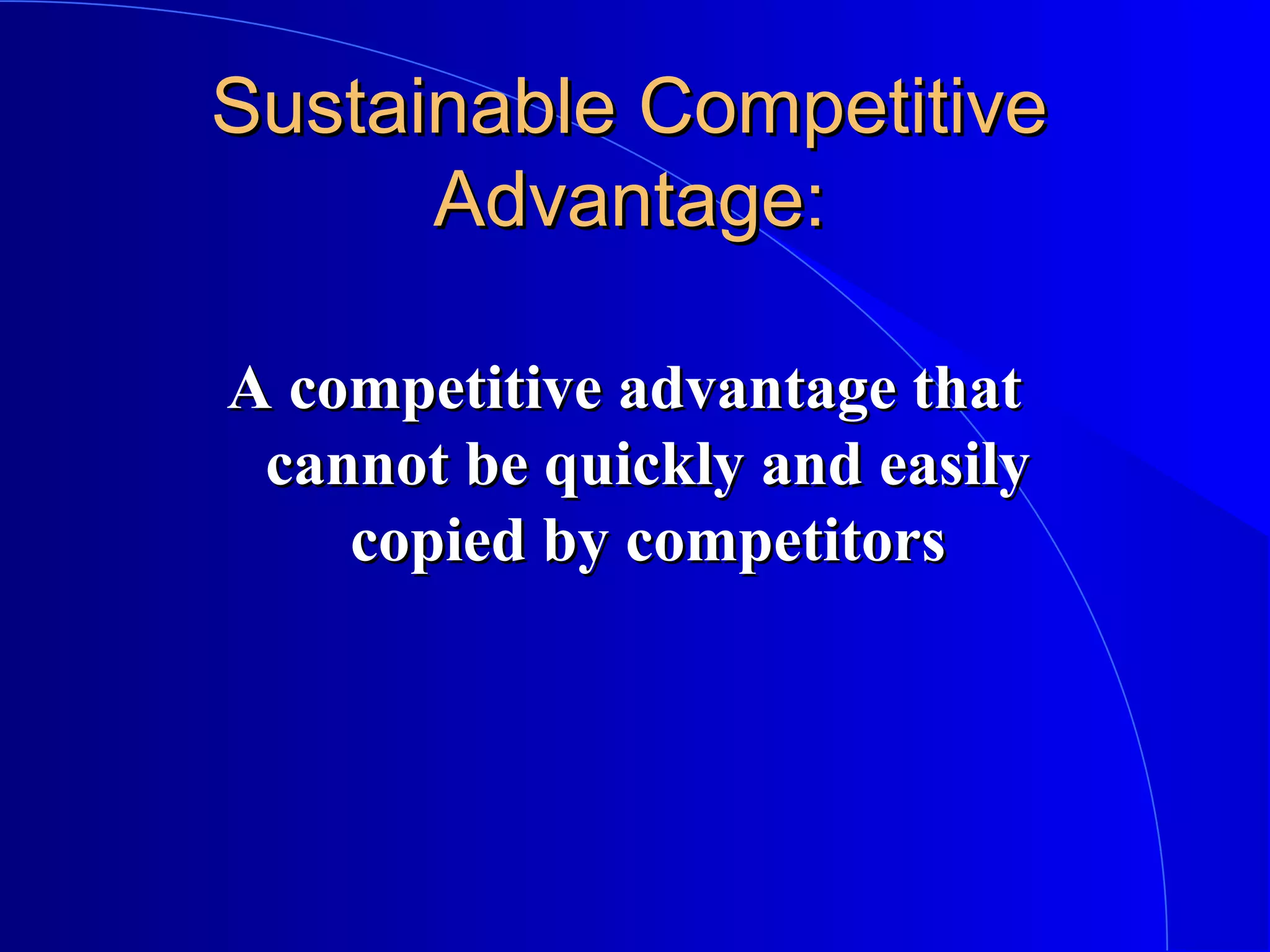 Sustainable Competitive Advantage:

A competitive advantage that cannot be quickly and easily copied by competitors